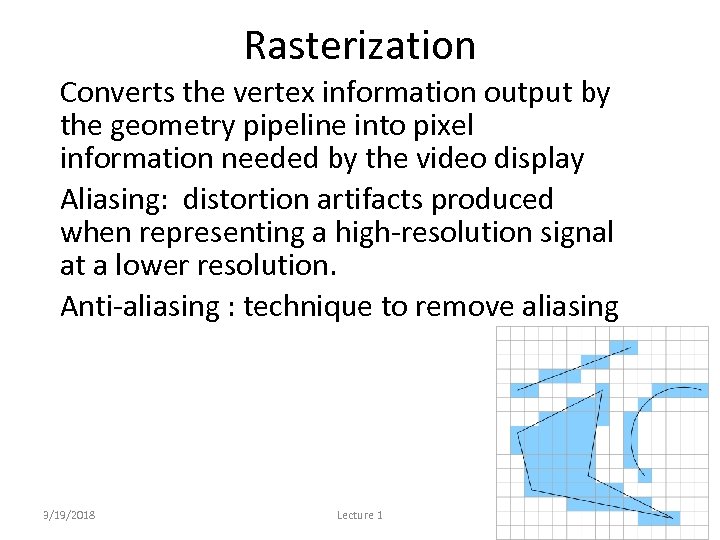 Rasterization

Converts the vertex information output by the geometry pipeline into pixel information needed by the video display

Aliasing: distortion artifacts produced when representing a high-resolution signal at a lower resolution.

Anti-aliasing : technique to remove aliasing

3/19/2018

Lecture 1